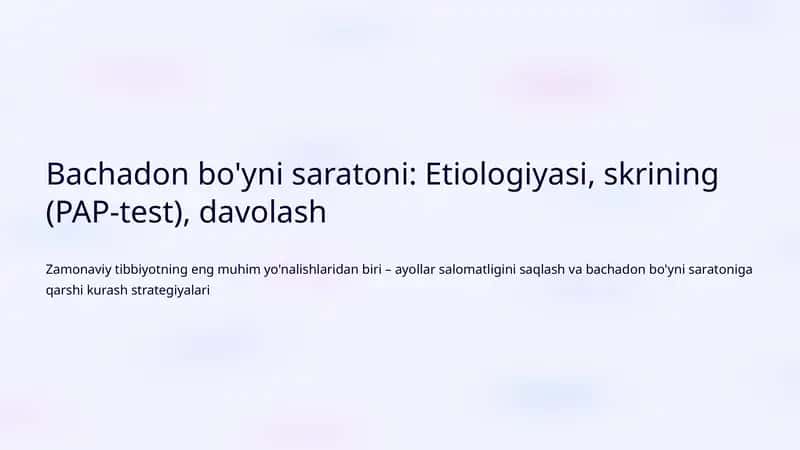 Bachadon bo'yni saratoni: Etiologiyasi, skrining (PAP-test), davolash

Zamonaviy tibbiyotning eng muhim yo'nalishlaridan biri – ayollar salomatligini saqlash va bachadon bo'yni saratoniga qarshi kurash strategiyalari